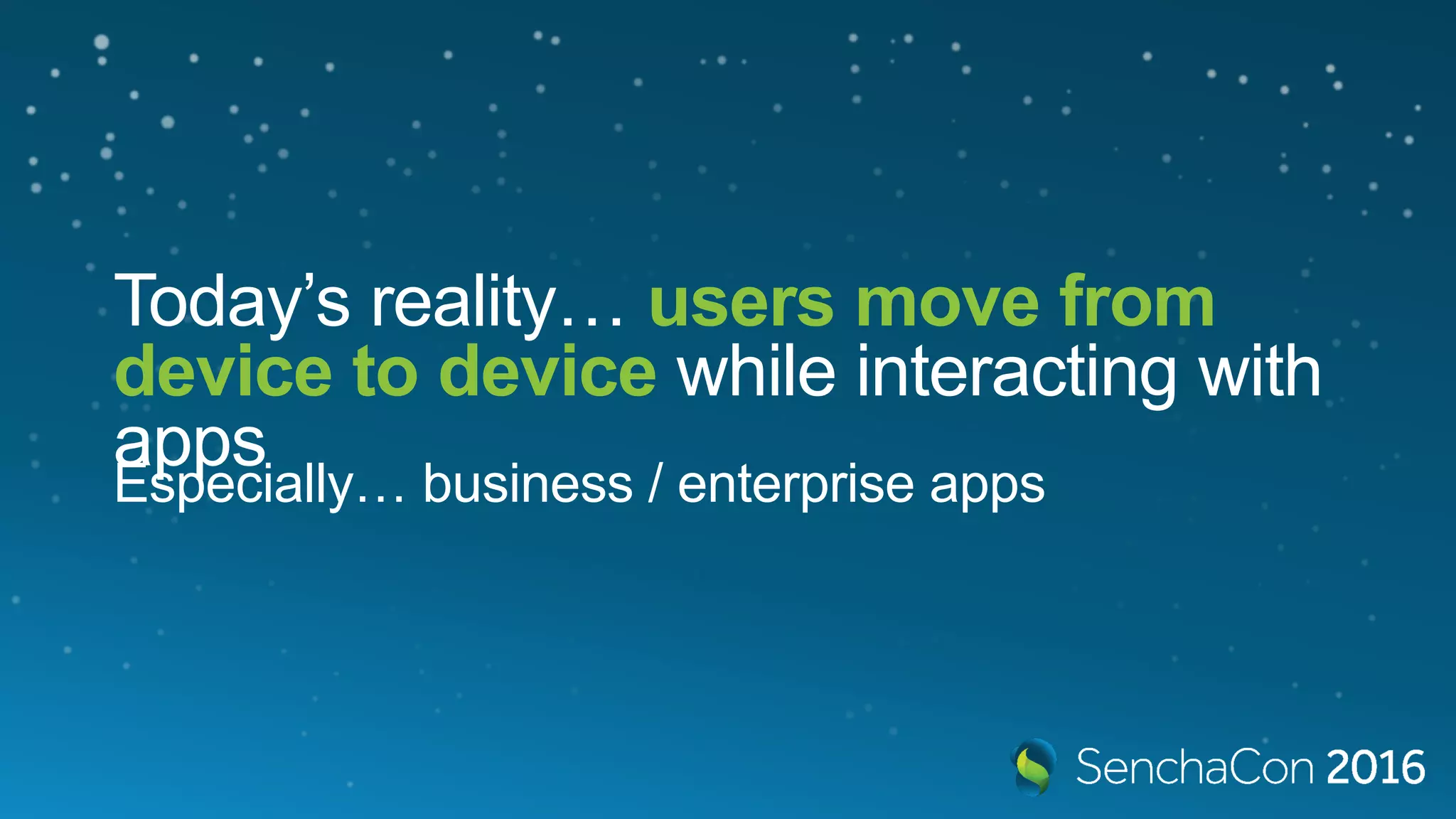 Today’s reality… users move from device to device while interacting with apps

Especially… business / enterprise apps

SenchaCon 2016